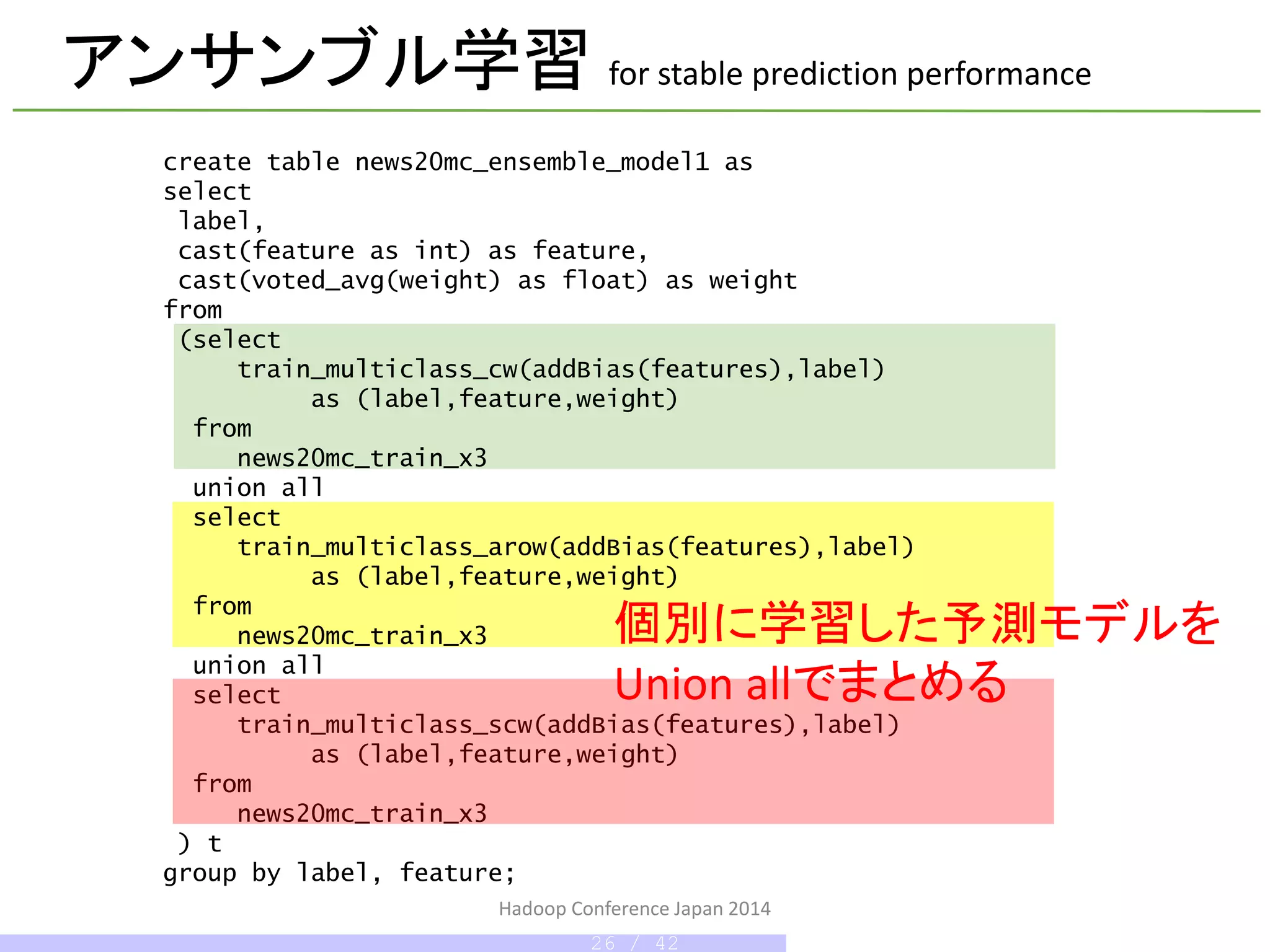 アンサンブル学習 for stable prediction performance

create table news20mc_ensemble_model1 as
select
 label,
 cast(feature as int) as feature,
 cast(voted_avg(weight) as float) as weight
from
 (select
    train_multiclass_cw(addBias(features),label)
        as (label,feature,weight)
  from
    news20mc_train_x3
  union all
  select
    train_multiclass_arow(addBias(features),label)
        as (label,feature,weight)
  from
    news20mc_train_x3
  union all
  select
    train_multiclass_scw(addBias(features),label)
        as (label,feature,weight)
  from
    news20mc_train_x3
 ) t
group by label, feature;

個別に学習した予測モデルを
Union allでまとめる

Hadoop Conference Japan 2014

26 / 42